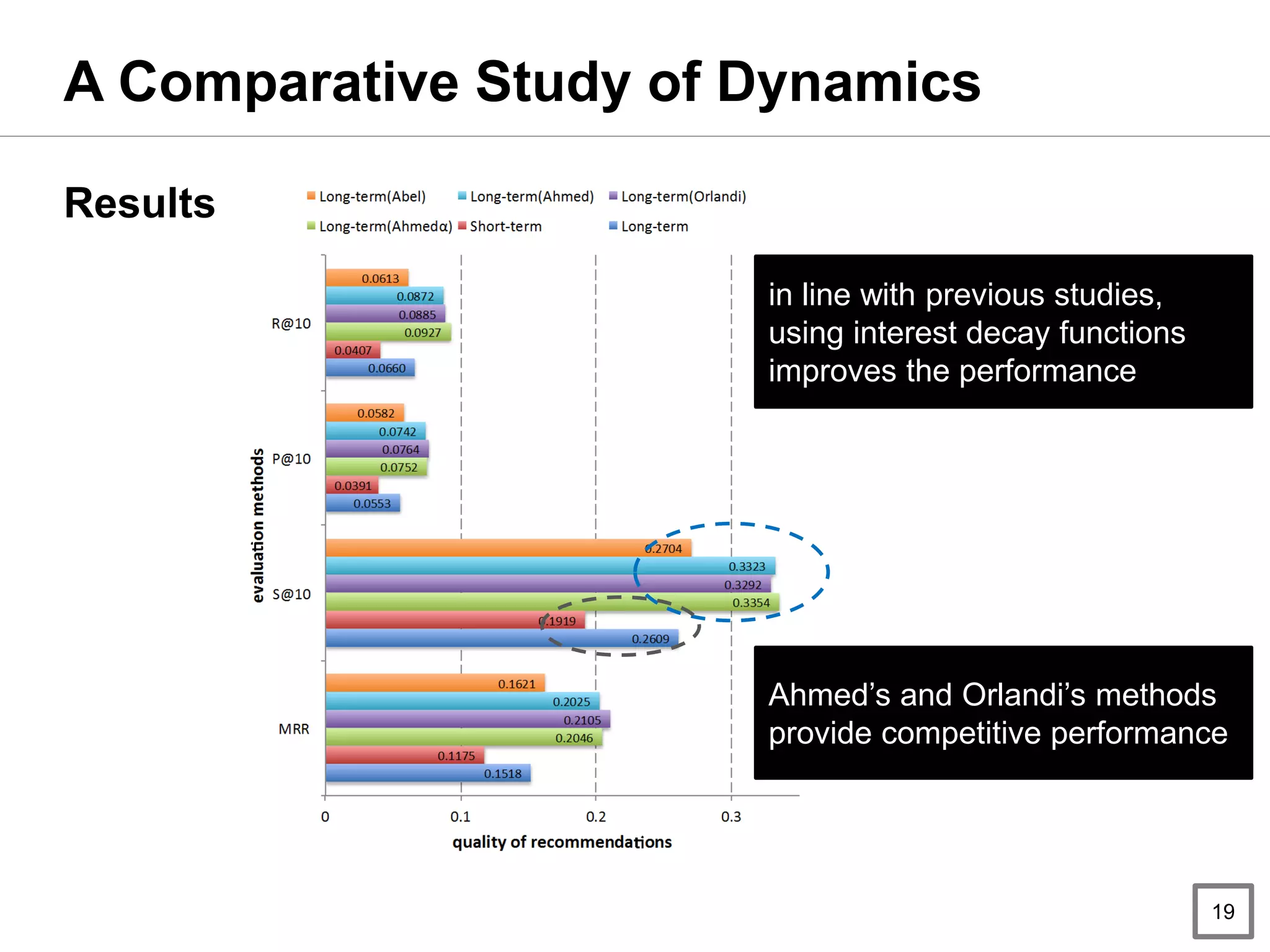 A Comparative Study of Dynamics

Results

Long-term(Abel) Long-term(Ahmed) Long-term(Orlandi)
Long-term(Ahmedα) Short-term Long-term

evaluation methods

R@10
0.0613
0.0872
0.0885
0.0927
0.0407
0.0660

P@10
0.0582
0.0742
0.0764
0.0752
0.0391
0.0553

S@10
0.2704
0.3323
0.3292
0.3354
0.1919
0.2609

MRR
0.1621
0.2025
0.2105
0.2046
0.1175
0.1518

0
0.1
0.2
0.3
quality of recommendations

in line with previous studies, using interest decay functions improves the performance

Ahmed's and Orlandi's methods provide competitive performance

19